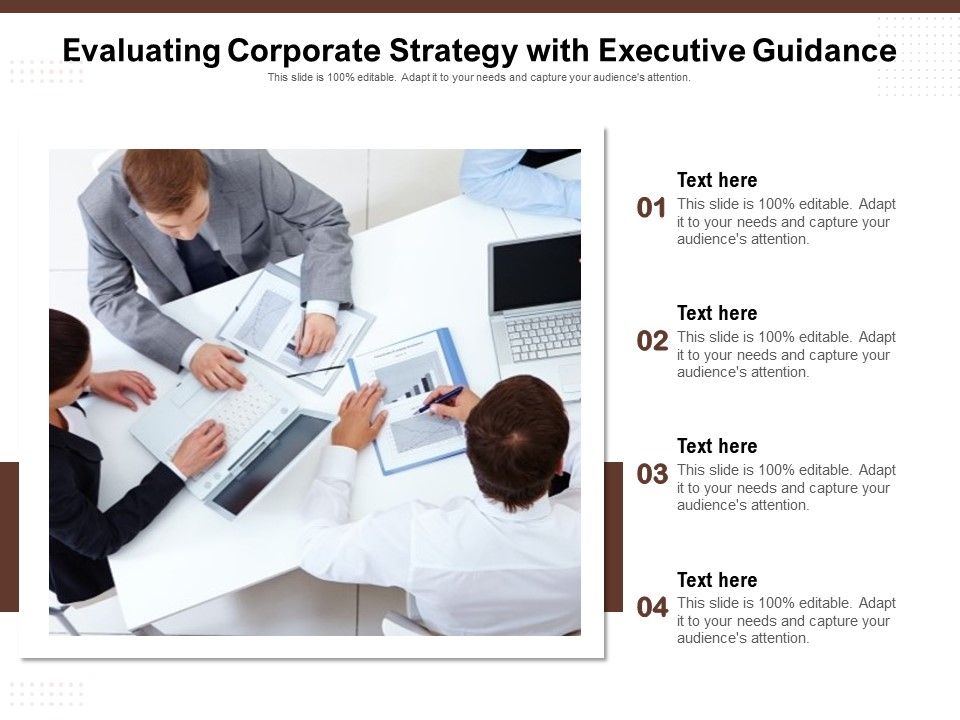 Evaluating Corporate Strategy with Executive Guidance

This slide is 100% editable. Adapt it to your needs and capture your audience's attention.

01
Text here
This slide is 100% editable. Adapt it to your needs and capture your audience's attention.

02
Text here
This slide is 100% editable. Adapt it to your needs and capture your audience's attention.

03
Text here
This slide is 100% editable. Adapt it to your needs and capture your audience's attention.

04
Text here
This slide is 100% editable. Adapt it to your needs and capture your audience's attention.